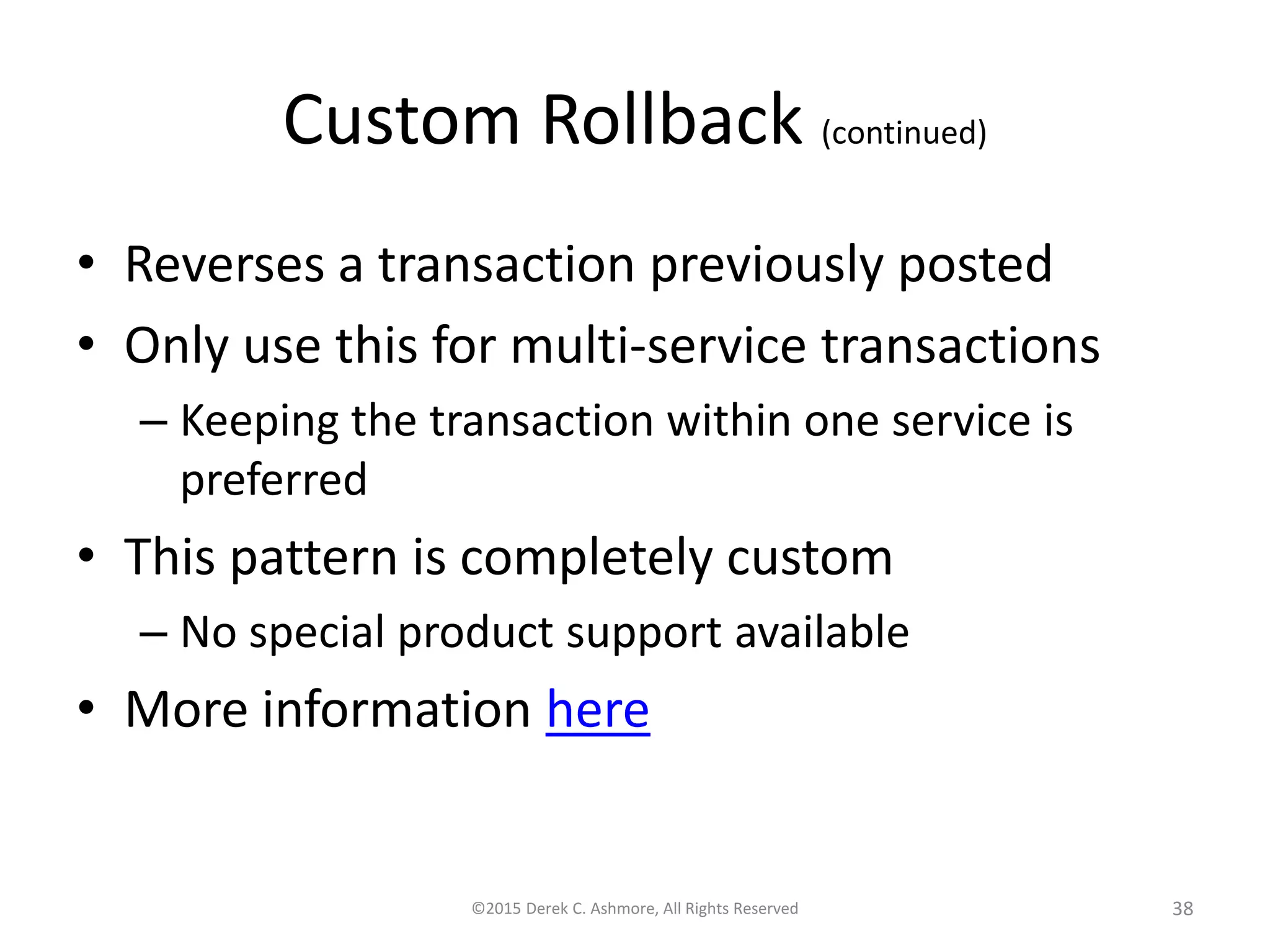 Custom Rollback (continued)

• Reverses a transaction previously posted
• Only use this for multi-service transactions
– Keeping the transaction within one service is preferred
• This pattern is completely custom
– No special product support available
• More information here

©2015 Derek C. Ashmore, All Rights Reserved

38